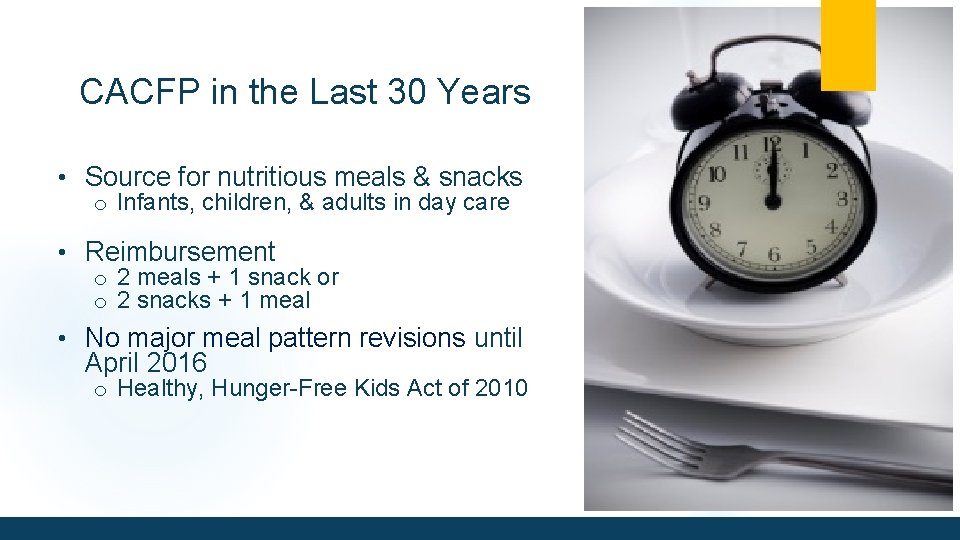 CACFP in the Last 30 Years

• Source for nutritious meals & snacks
  o Infants, children, & adults in day care

• Reimbursement
  o 2 meals + 1 snack or
  o 2 snacks + 1 meal

• No major meal pattern revisions until April 2016
  o Healthy, Hunger-Free Kids Act of 2010

11 12 1 2 3 4 5 6 7 8 9 10